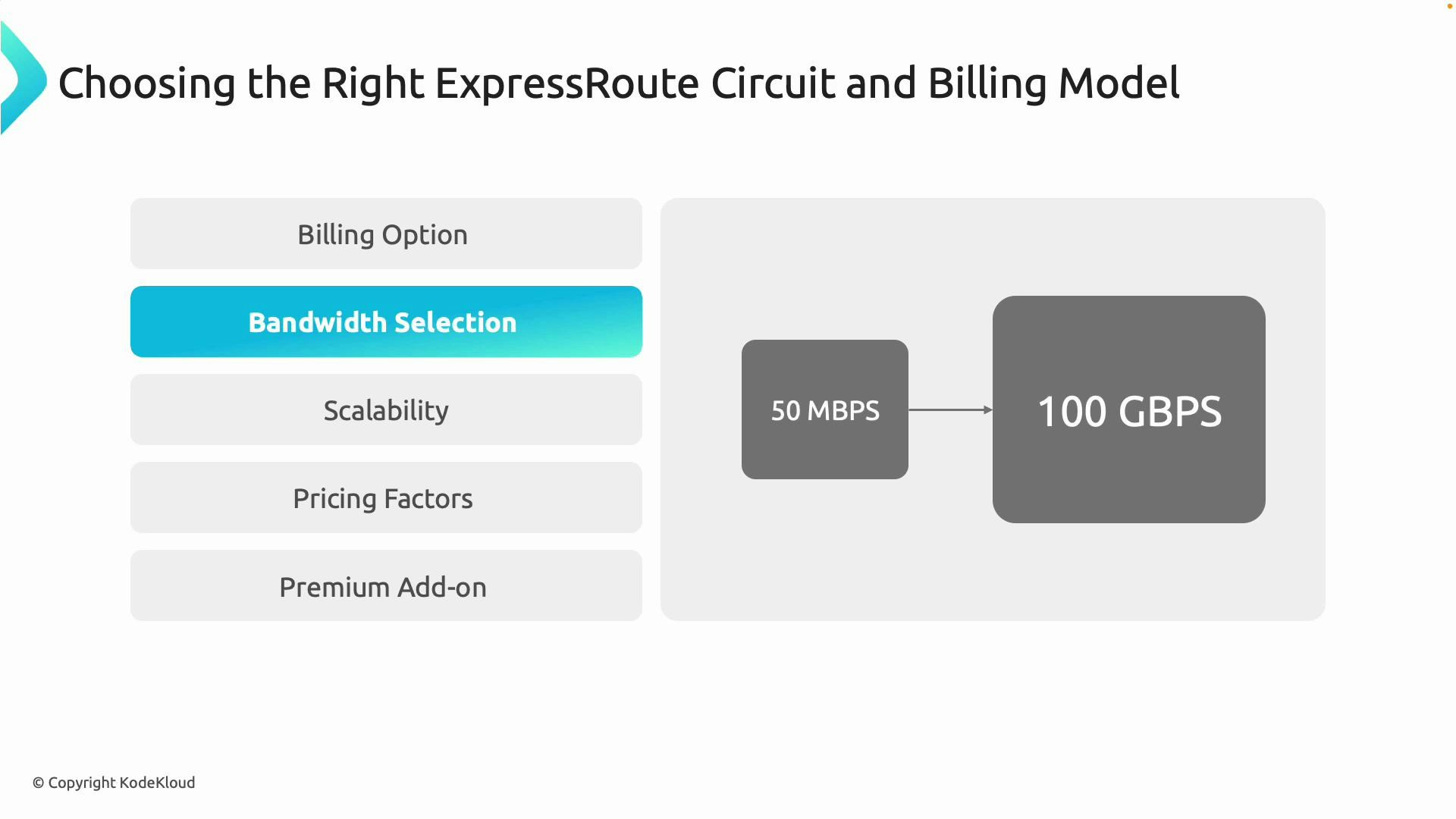 Choosing the Right ExpressRoute Circuit and Billing Model

Billing Option

Bandwidth Selection

Scalability

Pricing Factors

Premium Add-on

50 MBPS

100 GBPS

© Copyright KodeKloud